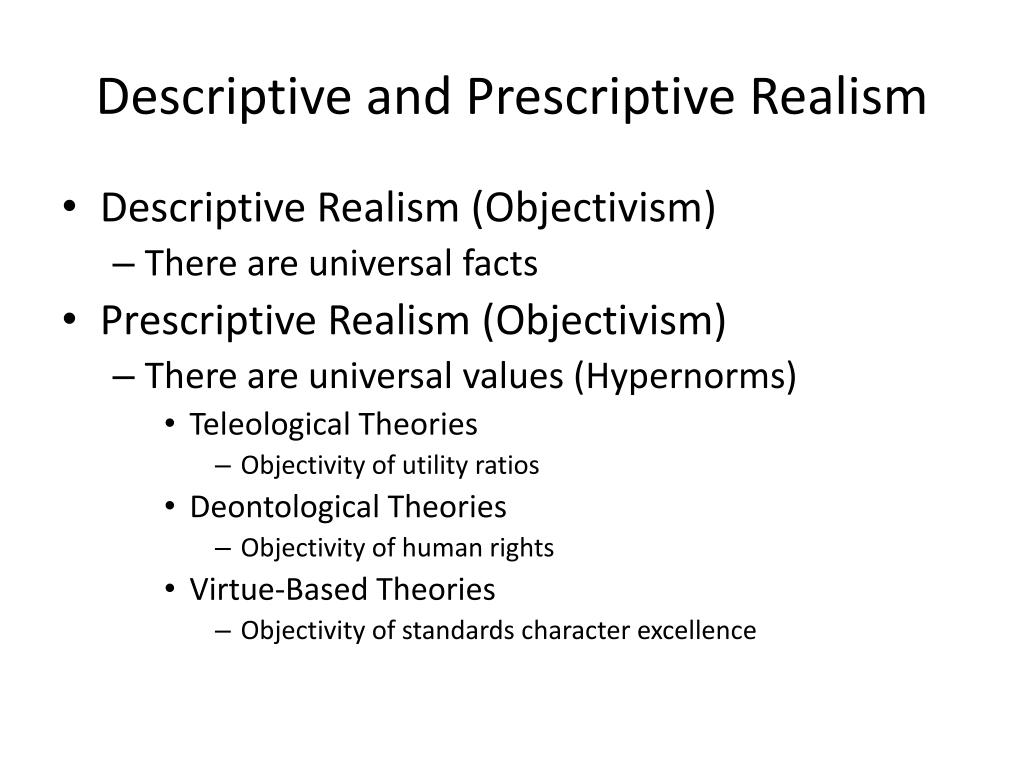 Descriptive and Prescriptive Realism

• Descriptive Realism (Objectivism)
– There are universal facts
• Prescriptive Realism (Objectivism)
– There are universal values (Hypernorms)
• Teleological Theories
– Objectivity of utility ratios
• Deontological Theories
– Objectivity of human rights
• Virtue-Based Theories
– Objectivity of standards character excellence